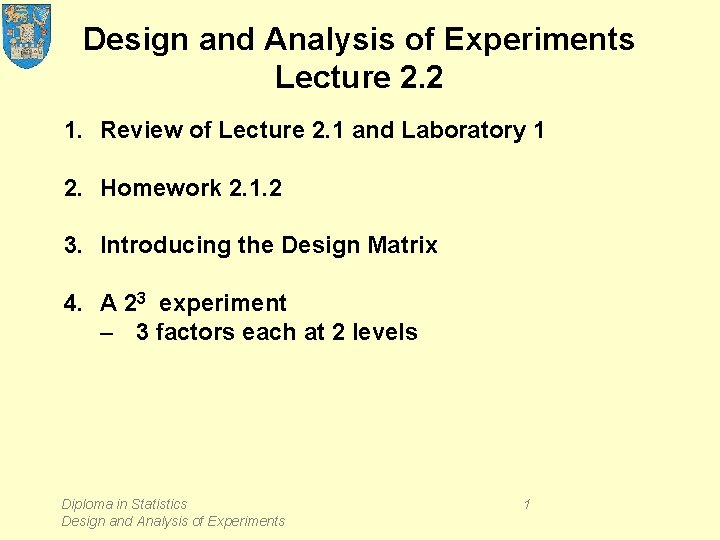 Design and Analysis of Experiments
Lecture 2.2

1. Review of Lecture 2.1 and Laboratory 1

2. Homework 2.1.2

3. Introducing the Design Matrix

4. A $2^3$ experiment
– 3 factors each at 2 levels

Diploma in Statistics
Design and Analysis of Experiments

1